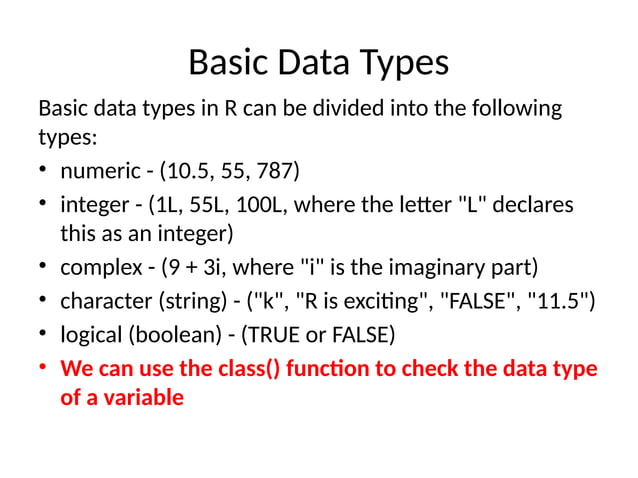 Basic Data Types

Basic data types in R can be divided into the following types:

• numeric - (10.5, 55, 787)
• integer - (1L, 55L, 100L, where the letter "L" declares this as an integer)
• complex - (9 + 3i, where "i" is the imaginary part)
• character (string) - ("k", "R is exciting", "FALSE", "11.5")
• logical (boolean) - (TRUE or FALSE)
• We can use the class() function to check the data type of a variable